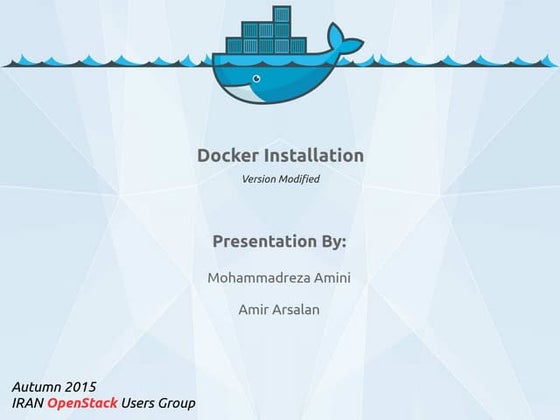 Docker Installation

Version Modified

Presentation By:

Mohammadreza Amini

Amir Arsalan

Autumn 2015
IRAN OpenStack Users Group